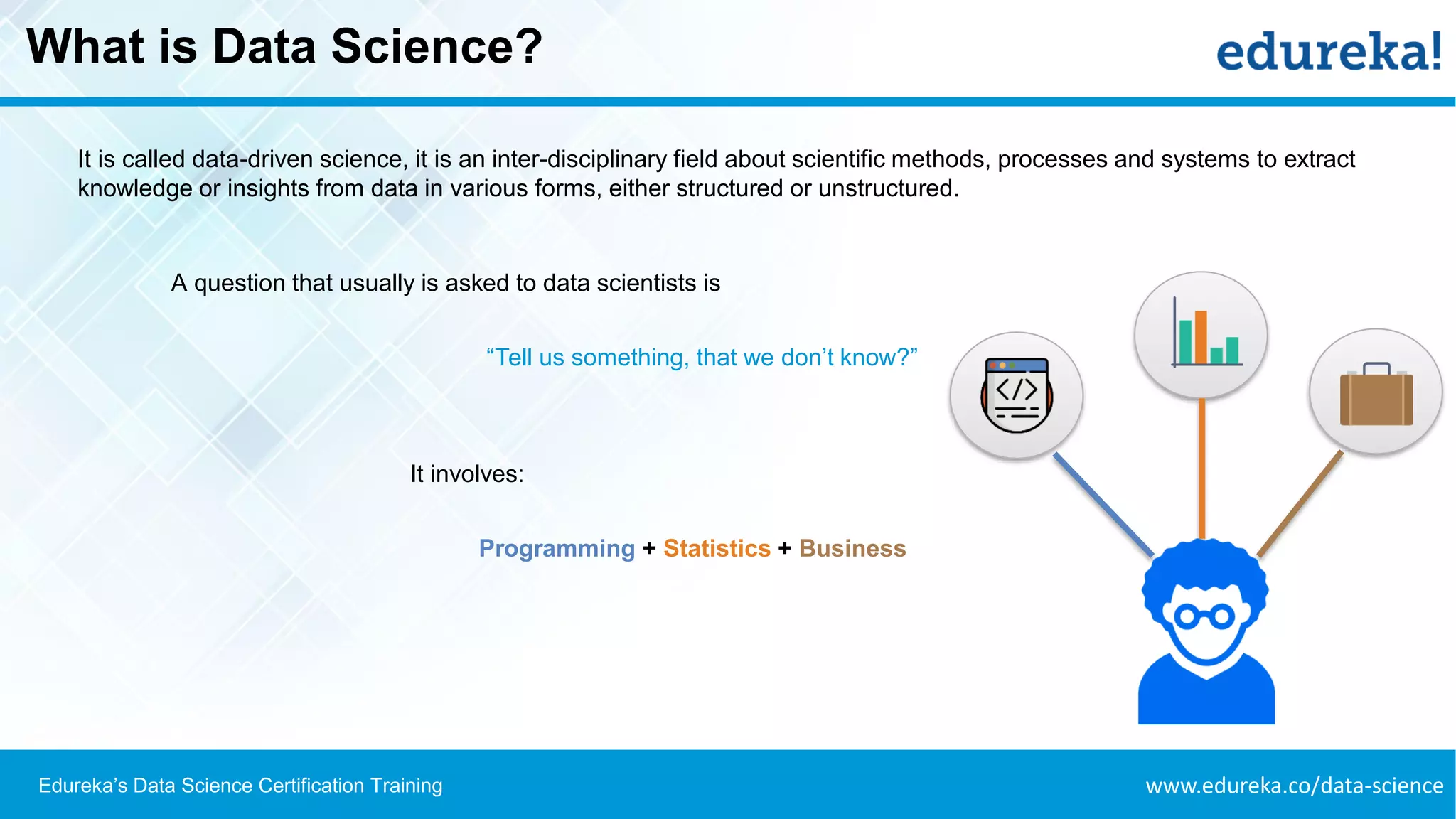 What is Data Science?

edureka!

It is called data-driven science, it is an inter-disciplinary field about scientific methods, processes and systems to extract knowledge or insights from data in various forms, either structured or unstructured.

A question that usually is asked to data scientists is

“Tell us something, that we don’t know?”

It involves:

Programming + Statistics + Business

</>

Edureka’s Data Science Certification Training

www.edureka.co/data-science